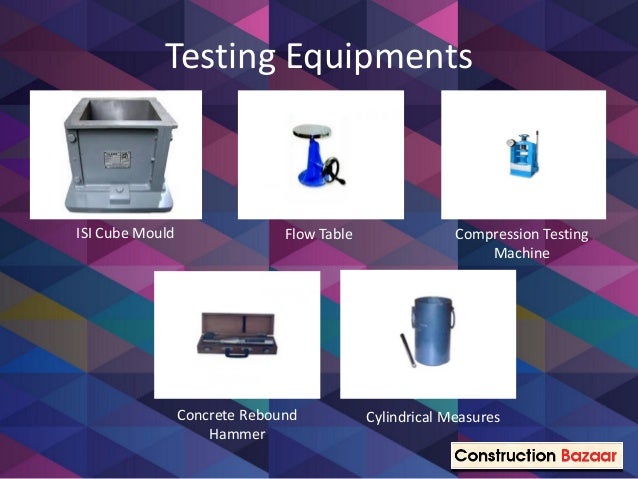 Testing Equipments

ISI Cube Mould

Flow Table

Compression Testing Machine

Concrete Rebound Hammer

Cylindrical Measures

Construction Bazaar